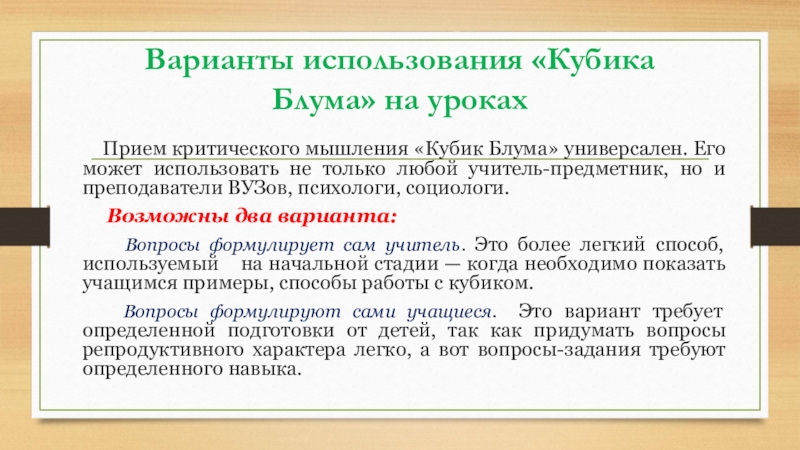 Варианты использования «Кубика Блума» на уроках

Прием критического мышления «Кубик Блума» универсален. Его может использовать не только любой учитель-предметник, но и преподаватели ВУЗов, психологи, социологи.

Возможны два варианта:

Вопросы формулирует сам учитель. Это более легкий способ, используемый на начальной стадии — когда необходимо показать учащимся примеры, способы работы с кубиком.

Вопросы формулируют сами учащиеся. Это вариант требует определенной подготовки от детей, так как придумать вопросы репродуктивного характера легко, а вот вопросы-задания требуют определенного навыка.